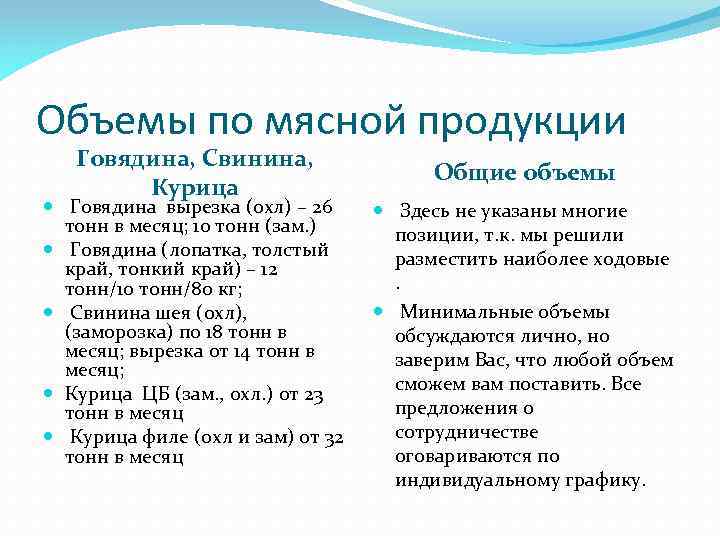 Объемы по мясной продукции

Говядина, Свинина, Курица

- Говядина вырезка (охл) – 26 тонн в месяц; 10 тонн (зам.)
- Говядина (лопатка, толстый край, тонкий край) – 12 тонн/10 тонн/80 кг;
- Свинина шея (охл), (заморозка) по 18 тонн в месяц; вырезка от 14 тонн в месяц;
- Курица ЦБ (зам., охл.) от 23 тонн в месяц
- Курица филе (охл и зам) от 32 тонн в месяц

Общие объемы

- Здесь не указаны многие позиции, т.к. мы решили разместить наиболее ходовые .
- Минимальные объемы обсуждаются лично, но заверим Вас, что любой объем сможем вам поставить. Все предложения о сотрудничестве оговариваются по индивидуальному графику.